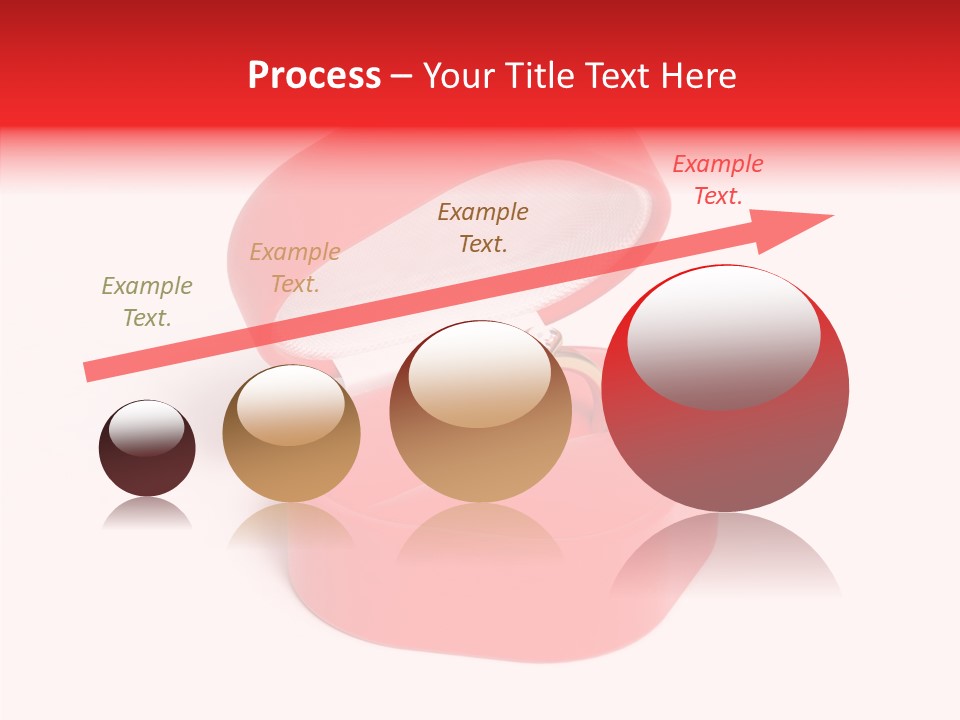 Process – Your Title Text Here

Example Text.

Example Text.

Example Text.

Example Text.